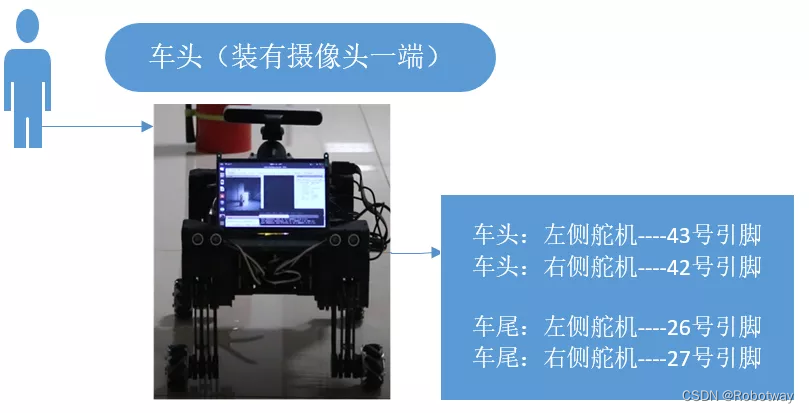 车头（装有摄像头一端）

车头：左侧舵机----43号引脚
车头：右侧舵机----42号引脚

车尾：左侧舵机----26号引脚
车尾：右侧舵机----27号引脚

CSDN @Robotway